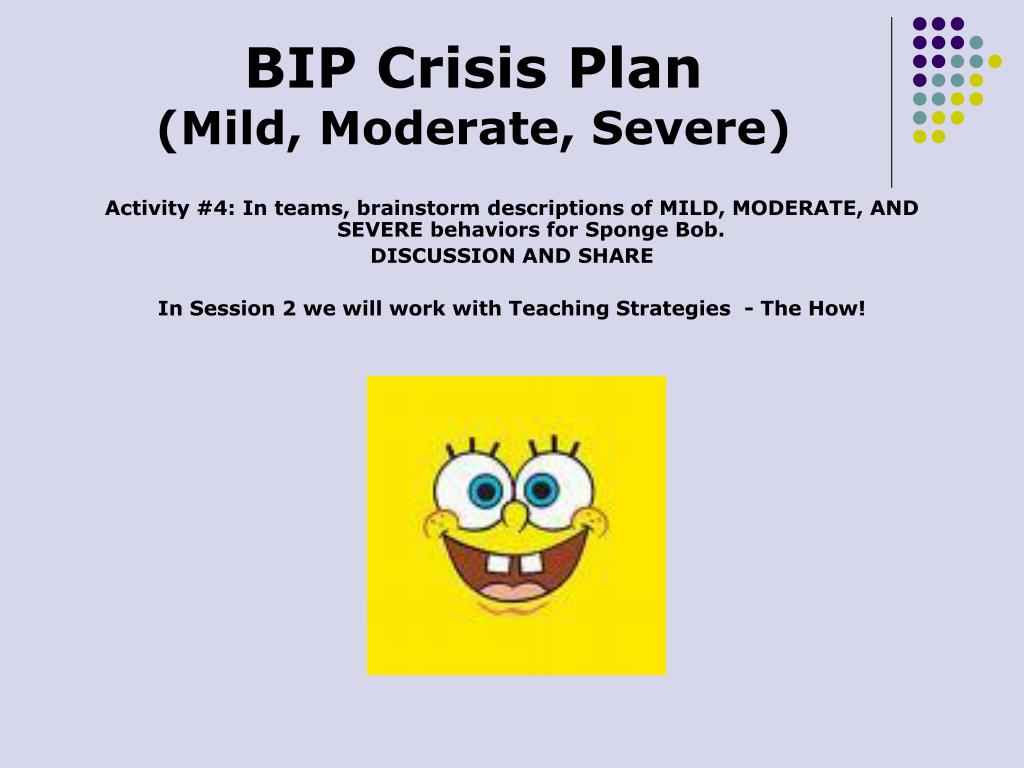 BIP Crisis Plan
(Mild, Moderate, Severe)

Activity #4: In teams, brainstorm descriptions of MILD, MODERATE, AND SEVERE behaviors for Sponge Bob.
DISCUSSION AND SHARE

In Session 2 we will work with Teaching Strategies - The How!